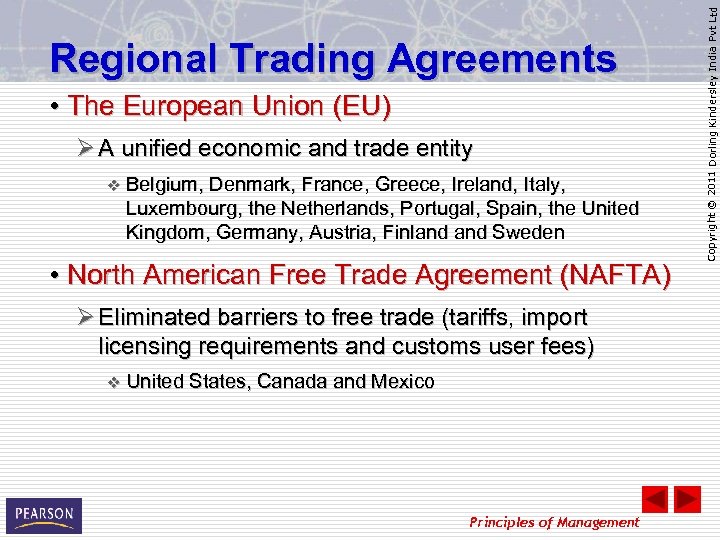 Regional Trading Agreements

• The European Union (EU)

➢ A unified economic and trade entity

❖ Belgium, Denmark, France, Greece, Ireland, Italy, Luxembourg, the Netherlands, Portugal, Spain, the United Kingdom, Germany, Austria, Finland and Sweden

• North American Free Trade Agreement (NAFTA)

➢ Eliminated barriers to free trade (tariffs, import licensing requirements and customs user fees)

❖ United States, Canada and Mexico

Copyright © 2011 Dorling Kindersley India Pvt Ltd

PEARSON

Principles of Management